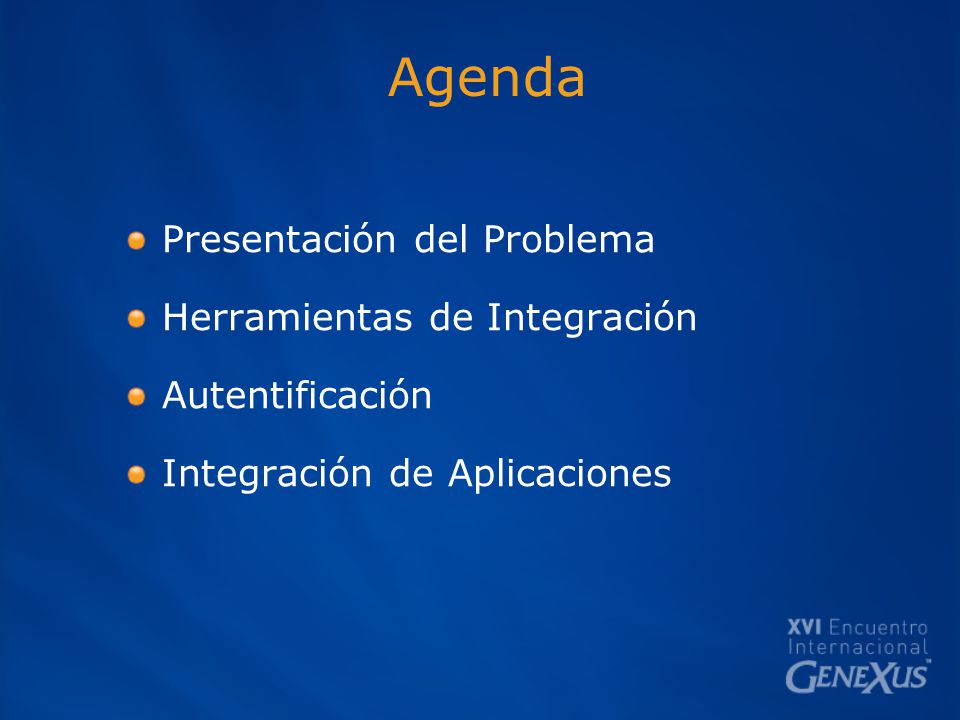 Agenda

Presentación del Problema

Herramientas de Integración

Autentificación

Integración de Aplicaciones

XVI Encuentro Internacional GENEXUS